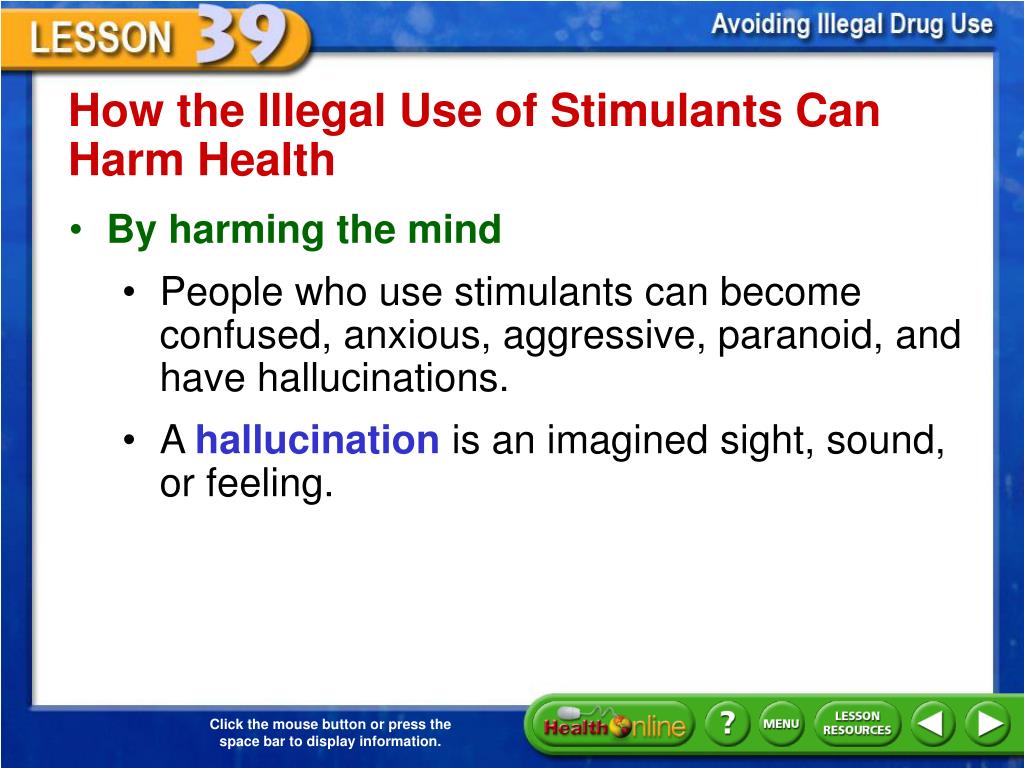 LESSON 39

Avoiding Illegal Drug Use

How the Illegal Use of Stimulants Can Harm Health

• By harming the mind

• People who use stimulants can become confused, anxious, aggressive, paranoid, and have hallucinations.

• A hallucination is an imagined sight, sound, or feeling.

Click the mouse button or press the space bar to display information.

Health Online

?

MENU

LESSON RESOURCES